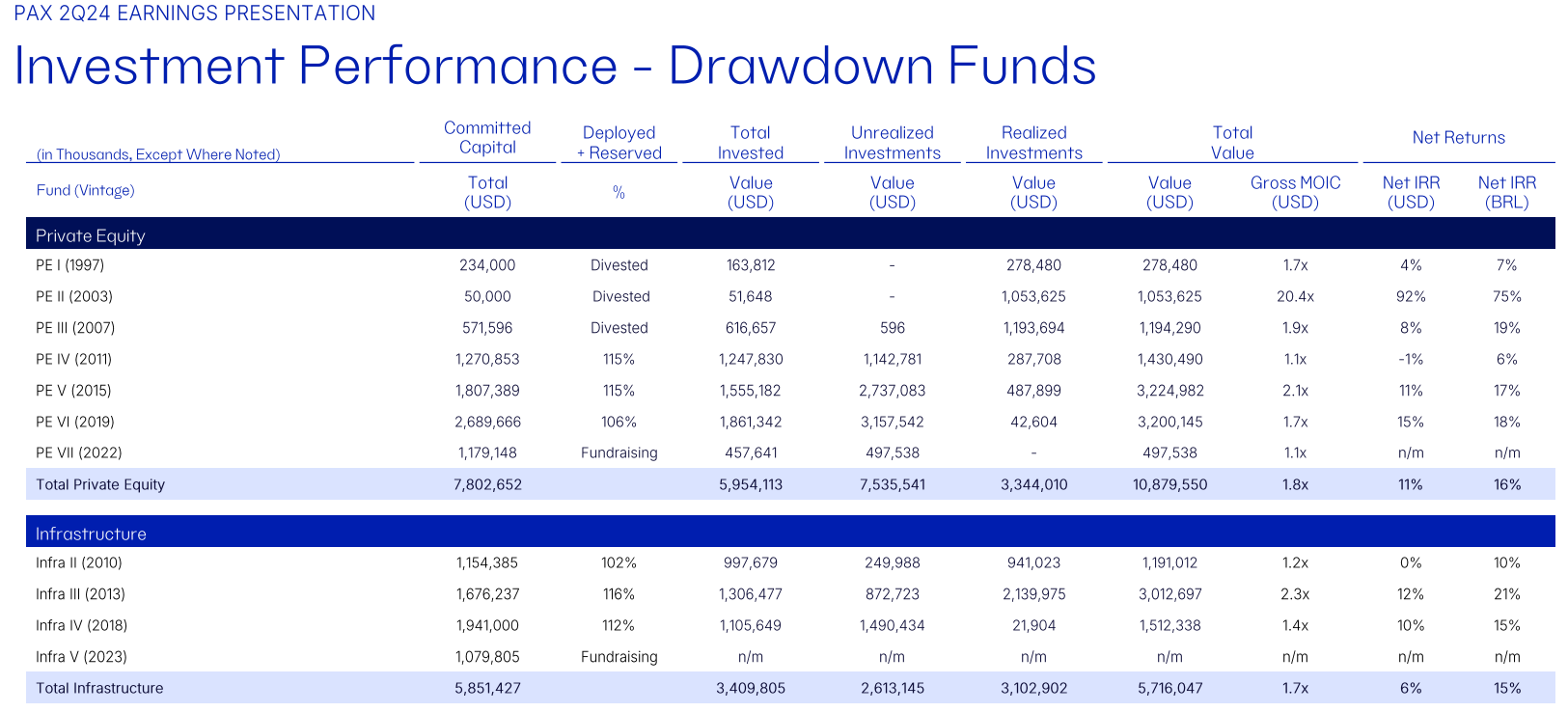 PAX 2Q24 EARNINGS PRESENTATION

Investment Performance - Drawdown Funds

| (in Thousands, Except Where Noted) | Committed Capital | Deployed + Reserved | Total Invested | Unrealized Investments | Realized Investments | Total Value | | Net Returns | |
|---|---|---|---|---|---|---|---|---|---|
| Fund (Vintage) | Total (USD) | % | Value (USD) | Value (USD) | Value (USD) | Value (USD) | Gross MOIC (USD) | Net IRR (USD) | Net IRR (BRL) |
| Private Equity | | | | | | | | | |
| PE I (1997) | 234,000 | Divested | 163,812 | - | 278,480 | 278,480 | 1.7x | 4% | 7% |
| PE II (2003) | 50,000 | Divested | 51,648 | - | 1,053,625 | 1,053,625 | 20.4x | 92% | 75% |
| PE III (2007) | 571,596 | Divested | 616,657 | 596 | 1,193,694 | 1,194,290 | 1.9x | 8% | 19% |
| PE IV (2011) | 1,270,853 | 115% | 1,247,830 | 1,142,781 | 287,708 | 1,430,490 | 1.1x | -1% | 6% |
| PE V (2015) | 1,807,389 | 115% | 1,555,182 | 2,737,083 | 487,899 | 3,224,982 | 2.1x | 11% | 17% |
| PE VI (2019) | 2,689,666 | 106% | 1,861,342 | 3,157,542 | 42,604 | 3,200,145 | 1.7x | 15% | 18% |
| PE VII (2022) | 1,179,148 | Fundraising | 457,641 | 497,538 | - | 497,538 | 1.1x | n/m | n/m |
| Total Private Equity | 7,802,652 | | 5,954,113 | 7,535,541 | 3,344,010 | 10,879,550 | 1.8x | 11% | 16% |
| Infrastructure | | | | | | | | | |
| Infra II (2010) | 1,154,385 | 102% | 997,679 | 249,988 | 941,023 | 1,191,012 | 1.2x | 0% | 10% |
| Infra III (2013) | 1,676,237 | 116% | 1,306,477 | 872,723 | 2,139,975 | 3,012,697 | 2.3x | 12% | 21% |
| Infra IV (2018) | 1,941,000 | 112% | 1,105,649 | 1,490,434 | 21,904 | 1,512,338 | 1.4x | 10% | 15% |
| Infra V (2023) | 1,079,805 | Fundraising | n/m | n/m | n/m | n/m | n/m | n/m | n/m |
| Total Infrastructure | 5,851,427 | | 3,409,805 | 2,613,145 | 3,102,902 | 5,716,047 | 1.7x | 6% | 15% |